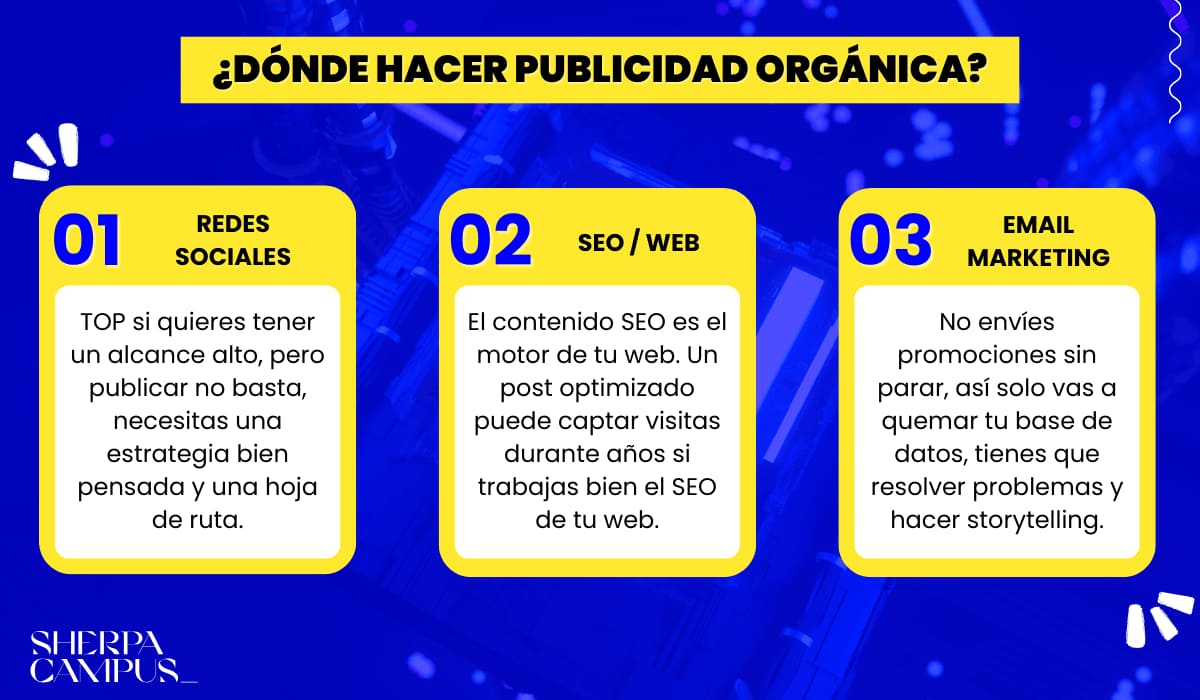 ¿DÓNDE HACER PUBLICIDAD ORGÁNICA?

01 REDES SOCIALES

TOP si quieres tener un alcance alto, pero publicar no basta, necesitas una estrategia bien pensada y una hoja de ruta.

02 SEO / WEB

El contenido SEO es el motor de tu web. Un post optimizado puede captar visitas durante años si trabajas bien el SEO de tu web.

03 EMAIL MARKETING

No envíes promociones sin parar, así solo vas a quemar tu base de datos, tienes que resolver problemas y hacer storytelling.

SHERPA CAMPUS_